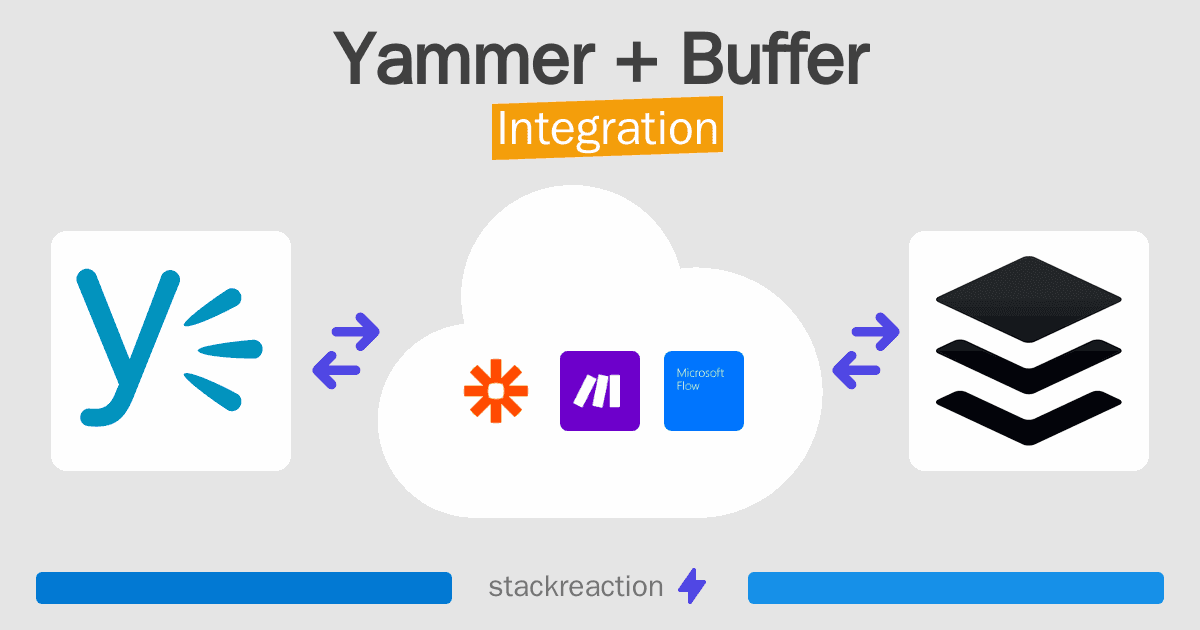 Yammer + Buffer

Integration

Microsoft Flow

stackreaction